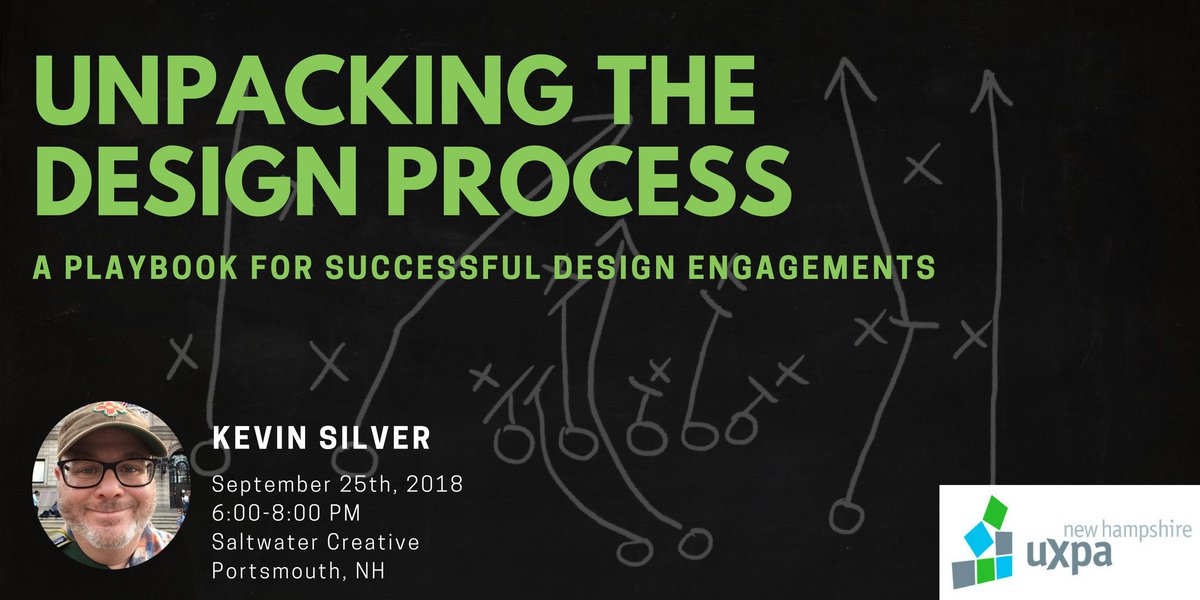 UNPACKING THE DESIGN PROCESS

A PLAYBOOK FOR SUCCESSFUL DESIGN ENGAGEMENTS

KEVIN SILVER

September 25th, 2018
6:00-8:00 PM
Saltwater Creative
Portsmouth, NH

new hampshire
uxpa